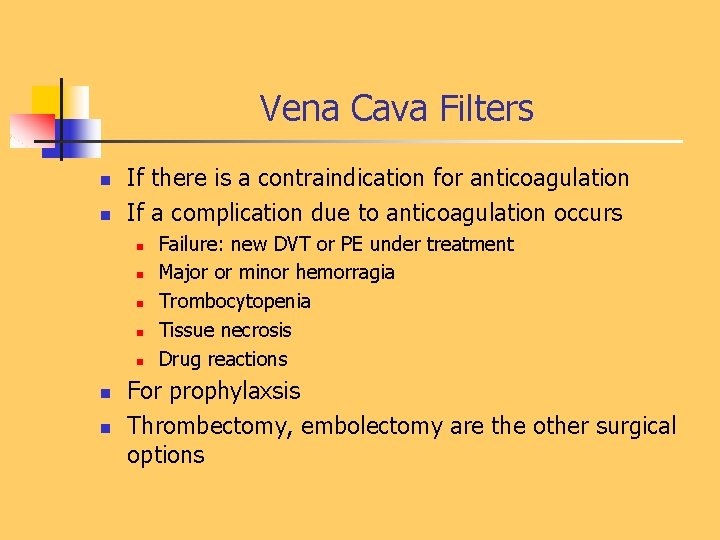 Vena Cava Filters

- If there is a contraindication for anticoagulation
- If a complication due to anticoagulation occurs
  - Failure: new DVT or PE under treatment
  - Major or minor hemorragia
  - Trombocytopenia
  - Tissue necrosis
  - Drug reactions
- For prophylaxsis
- Thrombectomy, embolectomy are the other surgical options